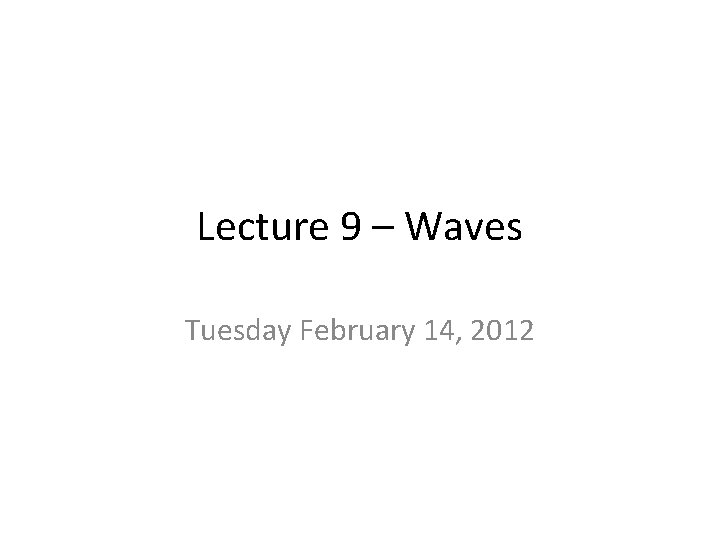 Lecture 9 – Waves

Tuesday February 14, 2012